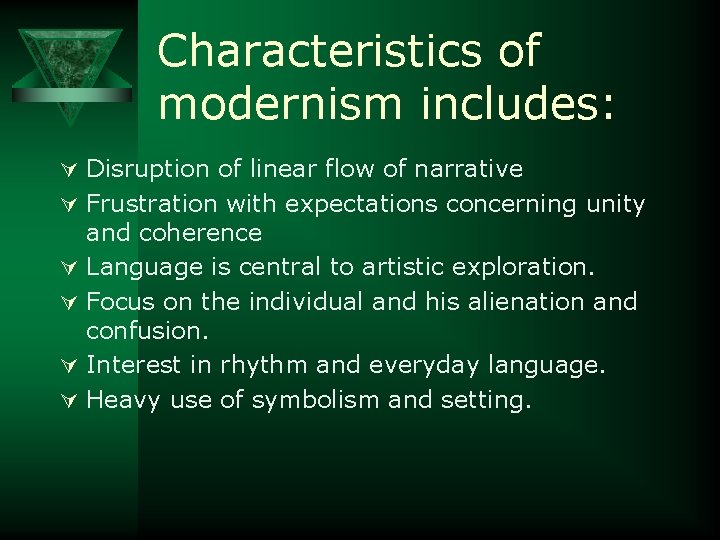 Characteristics of modernism includes:

Disruption of linear flow of narrative

Frustration with expectations concerning unity and coherence

Language is central to artistic exploration.

Focus on the individual and his alienation and confusion.

Interest in rhythm and everyday language.

Heavy use of symbolism and setting.